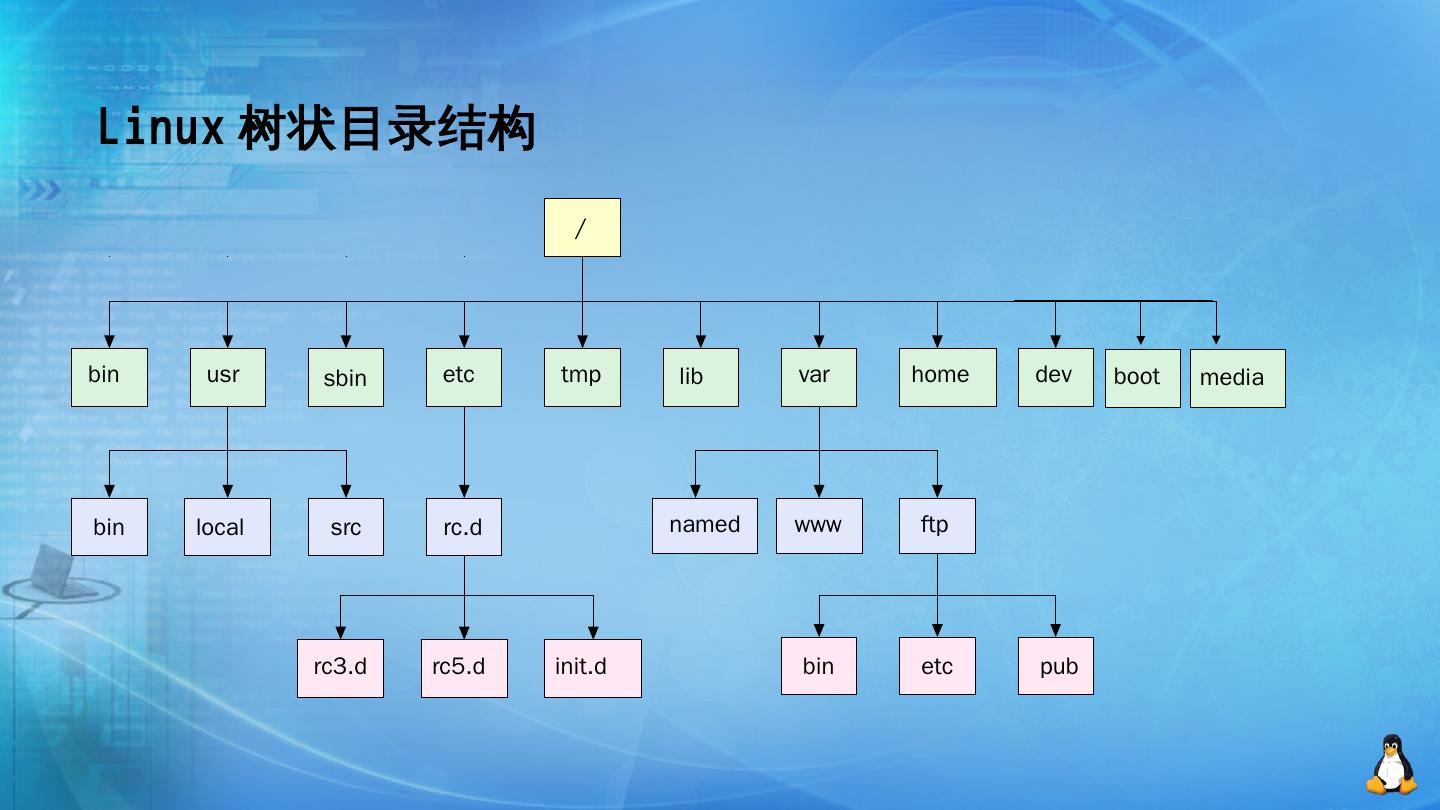 Linux 树状目录结构

/

bin
usr
sbin
etc
tmp
lib
var
home
dev
boot
media

bin
local
src
rc.d
named
www
ftp

rc3.d
rc5.d
init.d
bin
etc
pub